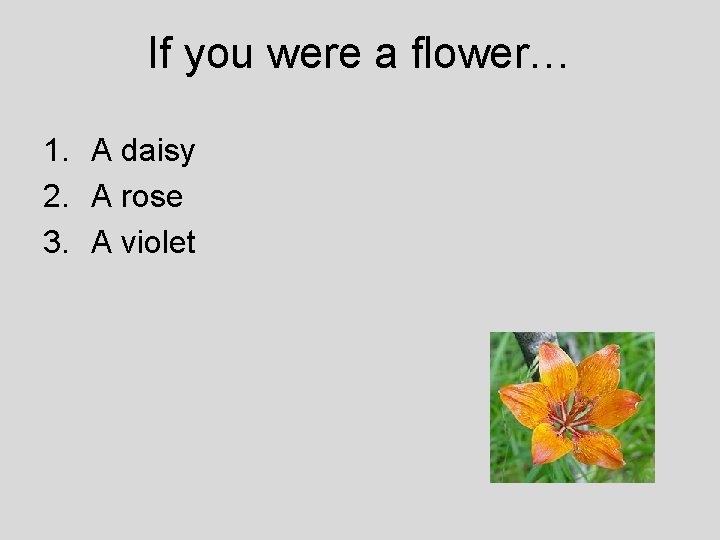 If you were a flower…

1. A daisy
2. A rose
3. A violet